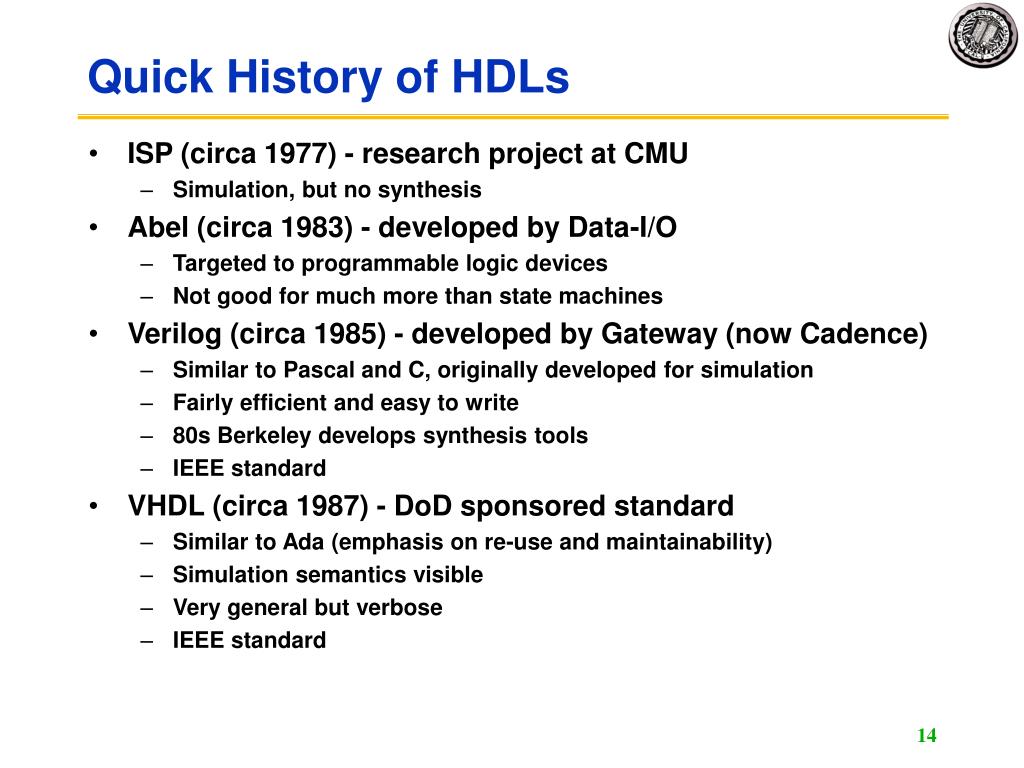 Quick History of HDLs

• ISP (circa 1977) - research project at CMU
– Simulation, but no synthesis
• Abel (circa 1983) - developed by Data-I/O
– Targeted to programmable logic devices
– Not good for much more than state machines
• Verilog (circa 1985) - developed by Gateway (now Cadence)
– Similar to Pascal and C, originally developed for simulation
– Fairly efficient and easy to write
– 80s Berkeley develops synthesis tools
– IEEE standard
• VHDL (circa 1987) - DoD sponsored standard
– Similar to Ada (emphasis on re-use and maintainability)
– Simulation semantics visible
– Very general but verbose
– IEEE standard

14